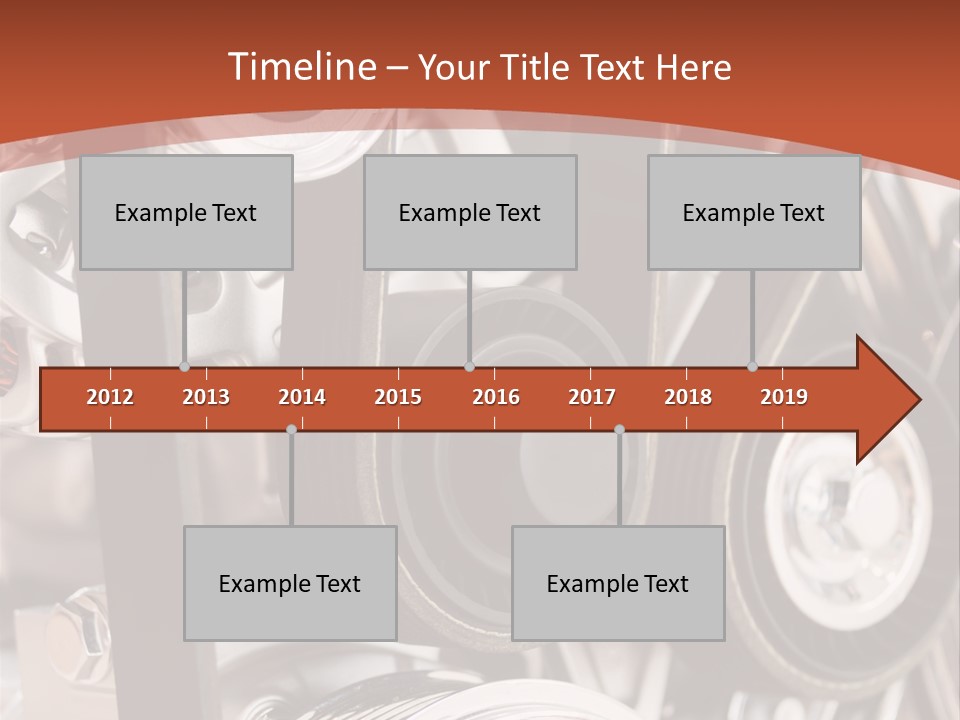 Timeline – Your Title Text Here

Example Text

Example Text

Example Text

2012 2013 2014 2015 2016 2017 2018 2019

Example Text

Example Text